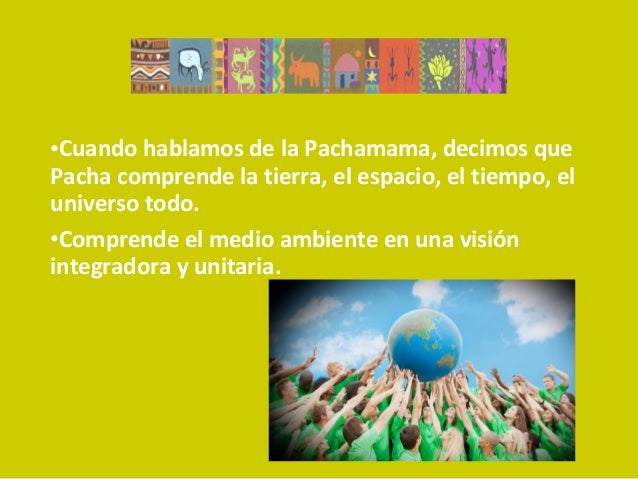 •Cuando hablamos de la Pachamama, decimos que Pacha comprende la tierra, el espacio, el tiempo, el universo todo.

•Comprende el medio ambiente en una visión integradora y unitaria.